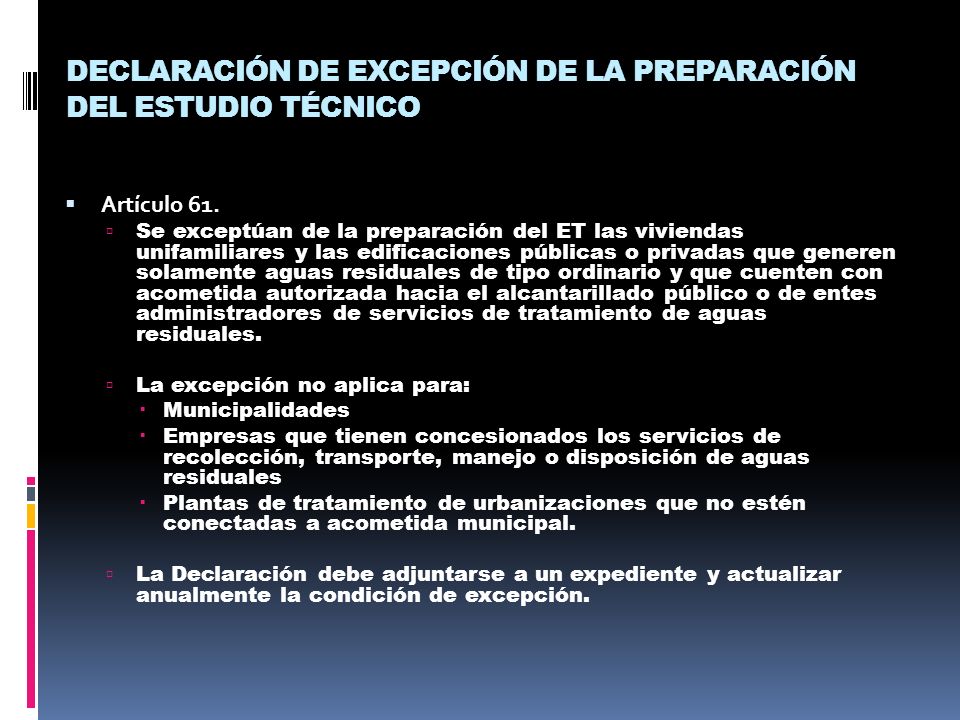 DECLARACIÓN DE EXCEPCIÓN DE LA PREPARACIÓN DEL ESTUDIO TÉCNICO

Artículo 61.

Se exceptúan de la preparación del ET las viviendas unifamiliares y las edificaciones públicas o privadas que generen solamente aguas residuales de tipo ordinario y que cuenten con acometida autorizada hacia el alcantarillado público o de entes administradores de servicios de tratamiento de aguas residuales.

La excepción no aplica para:

Municipalidades

Empresas que tienen concesionados los servicios de recolección, transporte, manejo o disposición de aguas residuales

Plantas de tratamiento de urbanizaciones que no estén conectadas a acometida municipal.

La Declaración debe adjuntarse a un expediente y actualizar anualmente la condición de excepción.